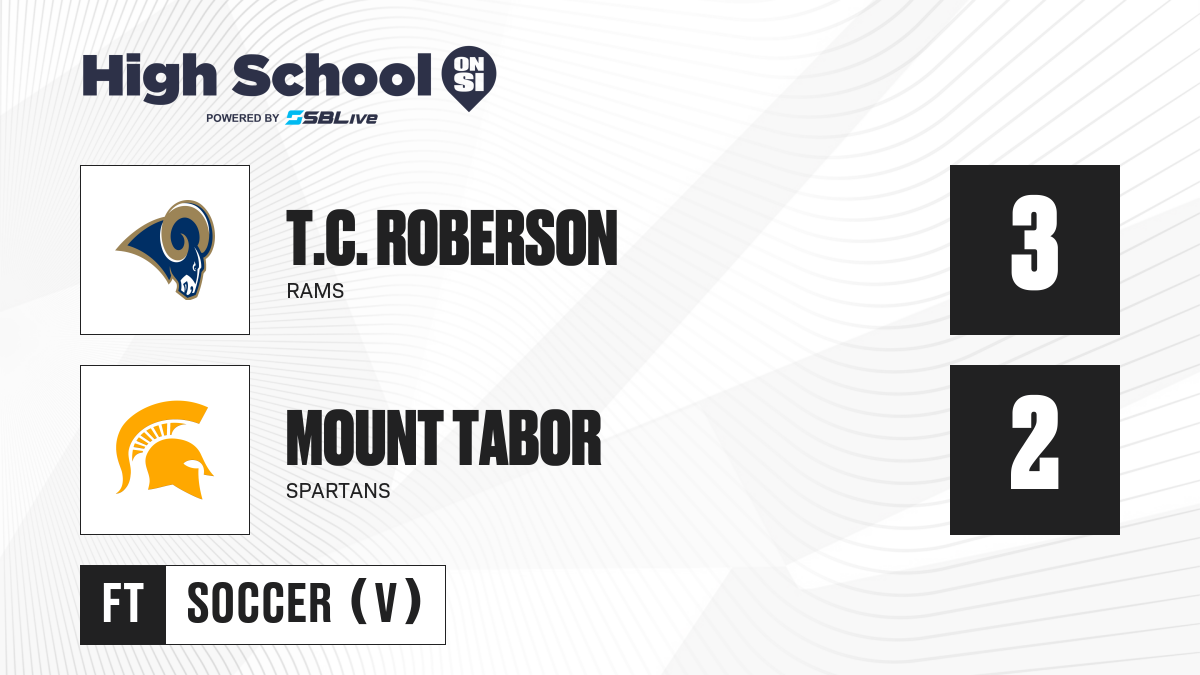 High School ON SI
POWERED BY SBLive

T.C. ROBERSON
RAMS
3

MOUNT TABOR
SPARTANS
2

FT SOCCER (V)